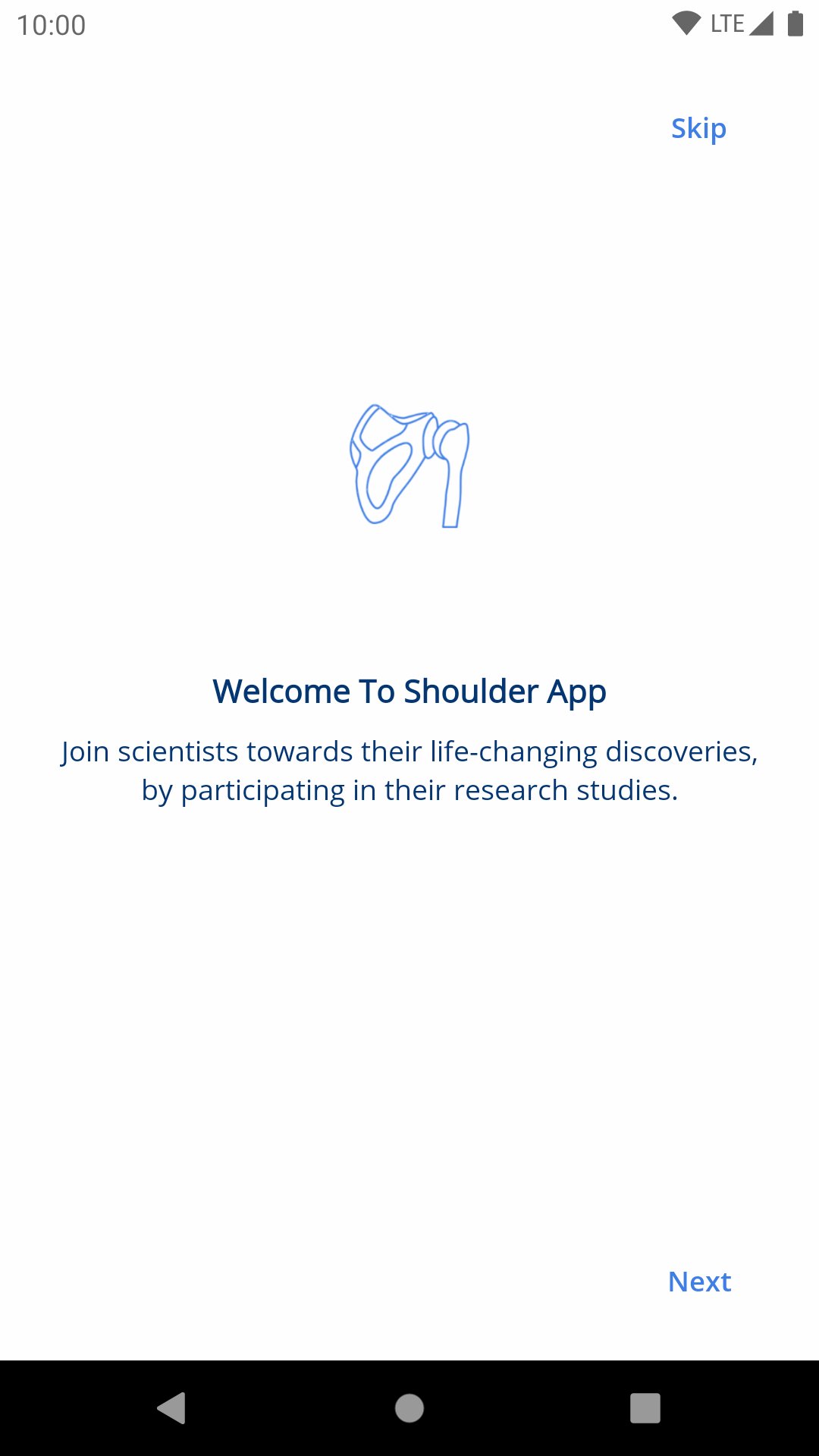 10:00

LTE

Skip

Welcome To Shoulder App

Join scientists towards their life-changing discoveries, by participating in their research studies.

Next